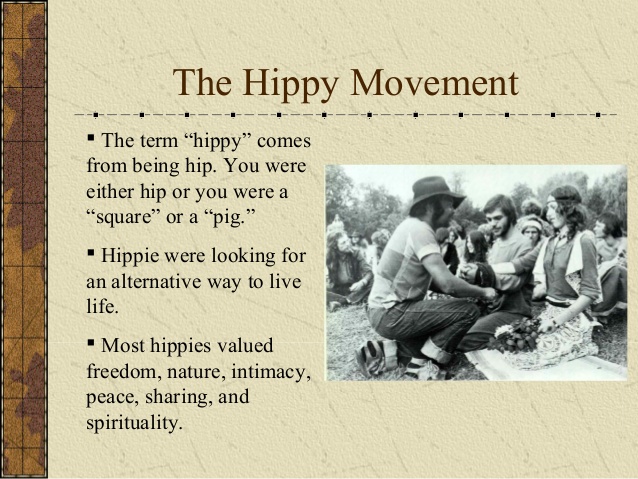 The Hippy Movement

▪ The term “hippy” comes from being hip. You were either hip or you were a “square” or a “pig.”

▪ Hippie were looking for an alternative way to live life.

▪ Most hippies valued freedom, nature, intimacy, peace, sharing, and spirituality.